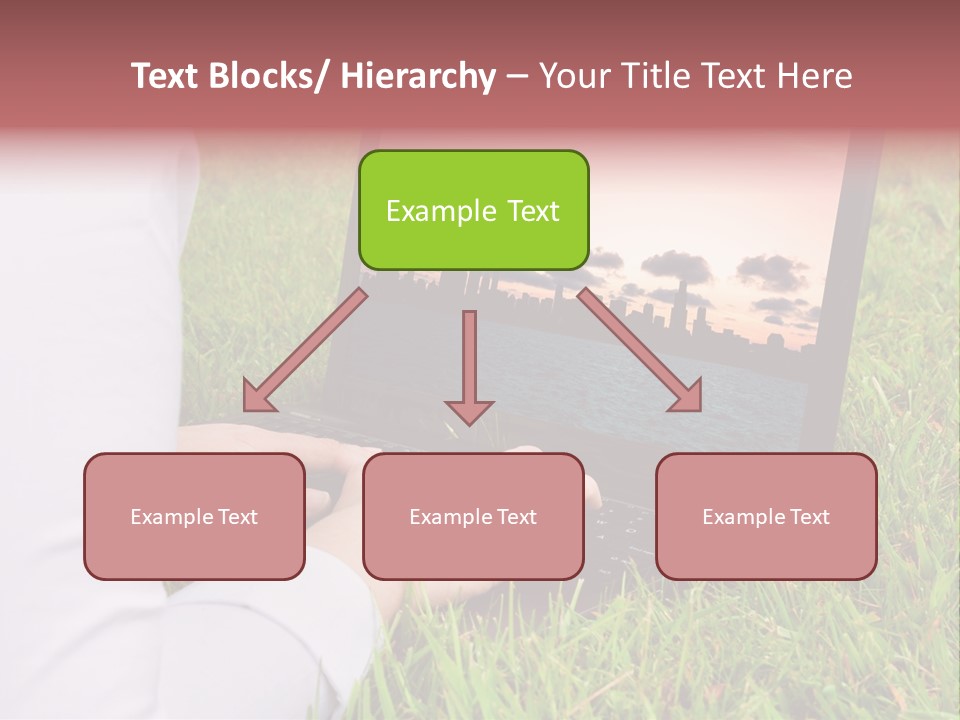 Text Blocks/ Hierarchy – Your Title Text Here

Example Text

Example Text

Example Text

Example Text